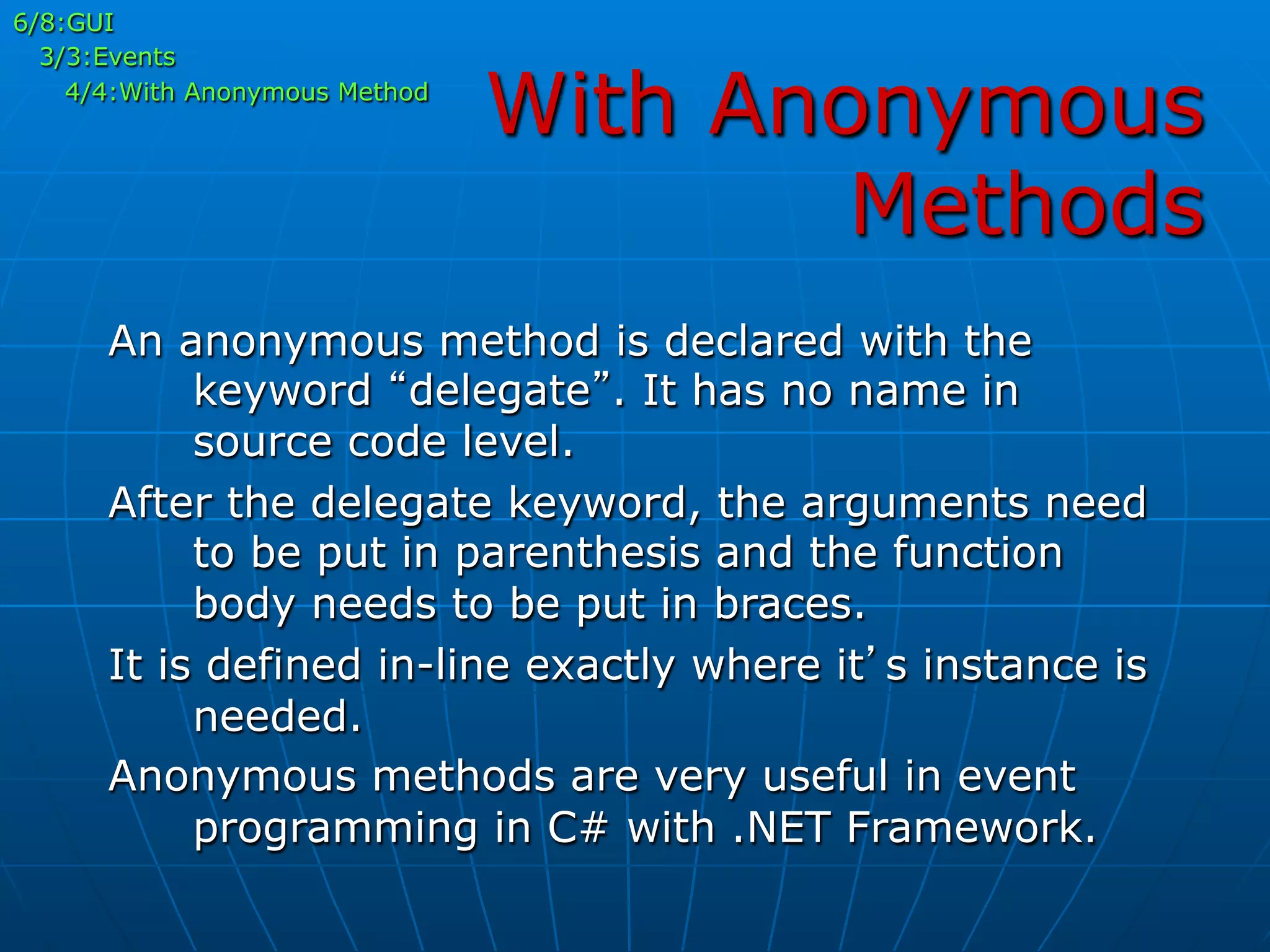 6/8:GUI
3/3:Events
4/4:With Anonymous Method

With Anonymous Methods

An anonymous method is declared with the keyword “delegate”. It has no name in source code level.

After the delegate keyword, the arguments need to be put in parenthesis and the function body needs to be put in braces.

It is defined in-line exactly where it’s instance is needed.

Anonymous methods are very useful in event programming in C# with .NET Framework.